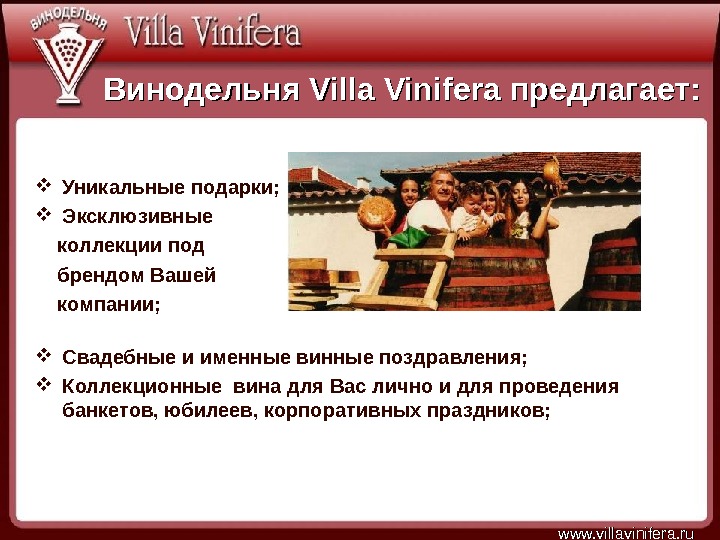 ВИНОДЕЛЬНЯ

Villa Vinifera

Винодельня Villa Vinifera предлагает:

❖ Уникальные подарки;
❖ Эксклюзивные коллекции под брендом Вашей компании;

❖ Свадебные и именные винные поздравления;
❖ Коллекционные вина для Вас лично и для проведения банкетов, юбилеев, корпоративных праздников;

www.villavinifera.ru